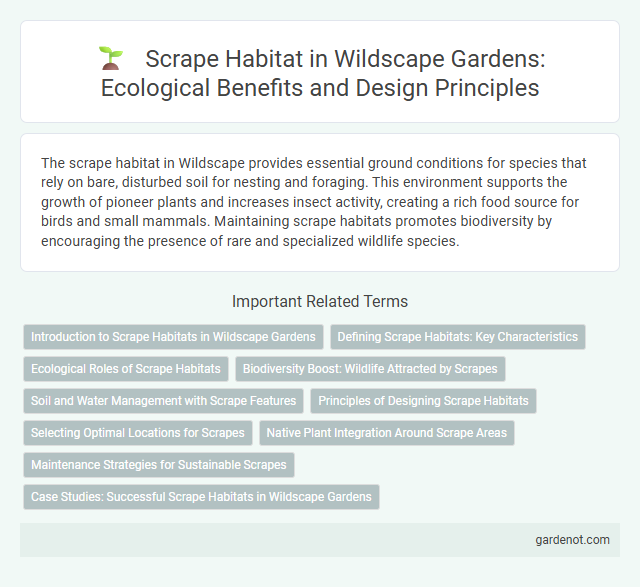 Scrape Habitat in Wildscape Gardens: Ecological Benefits and Design Principles

The scrape habitat in Wildscape provides essential ground conditions for species that rely on bare, disturbed soil for nesting and foraging. This environment supports the growth of pioneer plants and increases insect activity, creating a rich food source for birds and small mammals. Maintaining scrape habitats promotes biodiversity by encouraging the presence of rare and specialized wildlife species.

Important Related Terms

Introduction to Scrape Habitats in Wildscape Gardens
Defining Scrape Habitats: Key Characteristics
Ecological Roles of Scrape Habitats
Biodiversity Boost: Wildlife Attracted by Scrapes
Soil and Water Management with Scrape Features
Principles of Designing Scrape Habitats
Selecting Optimal Locations for Scrapes
Native Plant Integration Around Scrape Areas
Maintenance Strategies for Sustainable Scrapes
Case Studies: Successful Scrape Habitats in Wildscape Gardens

gardenot.com